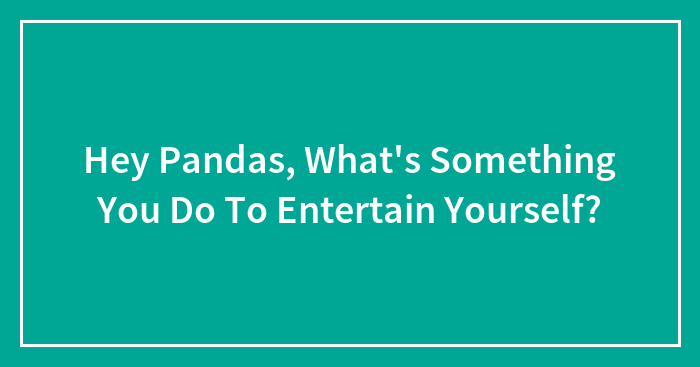 Hey Pandas, What's Something You Do To Entertain Yourself?